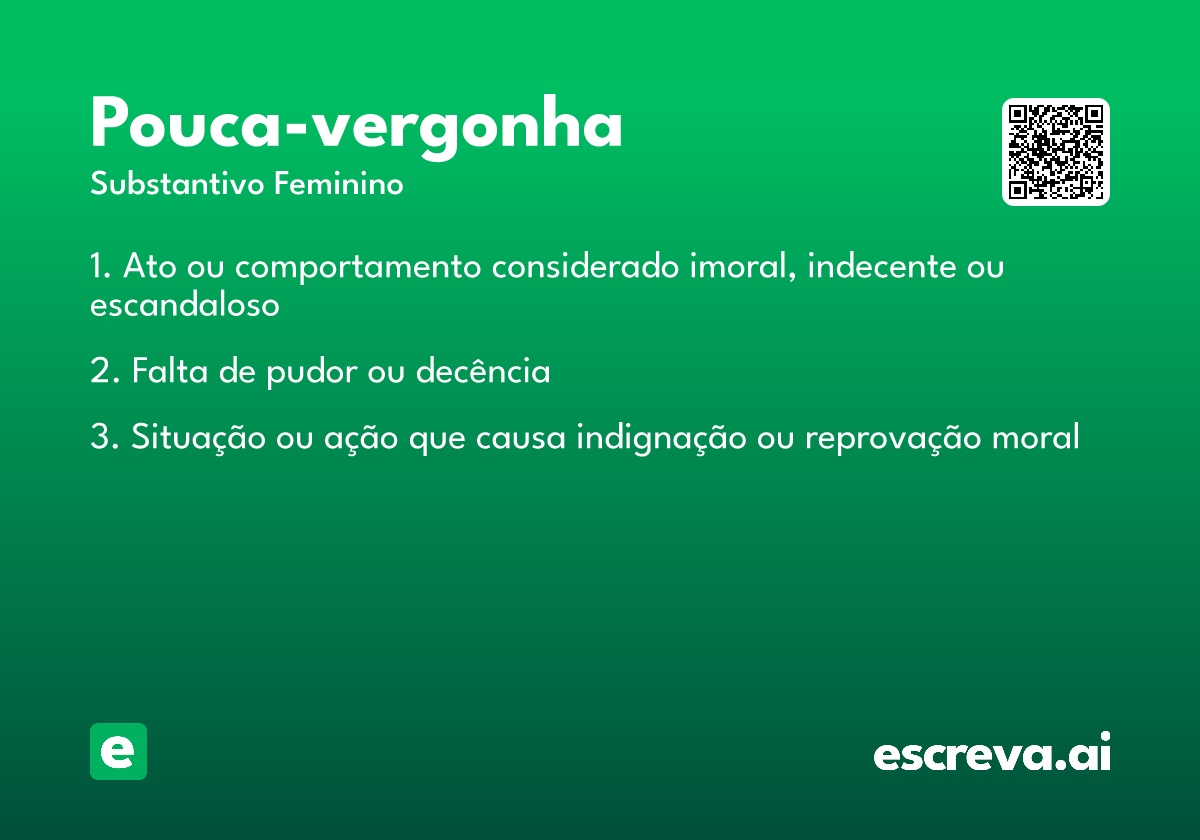 Pouca-vergonha
Substantivo Feminino

1. Ato ou comportamento considerado imoral, indecente ou escandaloso

2. Falta de pudor ou decência

3. Situação ou ação que causa indignação ou reprovação moral

e

escreva.ai